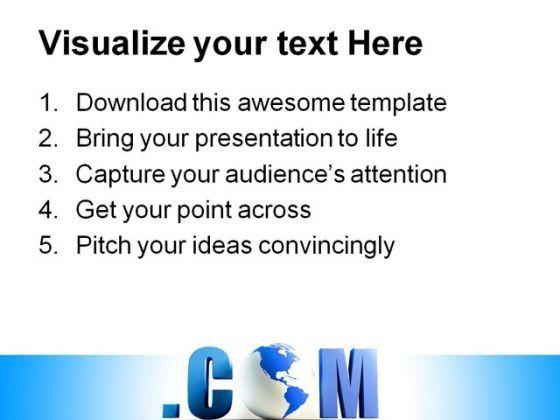 Visualize your text Here

1. Download this awesome template
2. Bring your presentation to life
3. Capture your audience's attention
4. Get your point across
5. Pitch your ideas convincingly

.COM